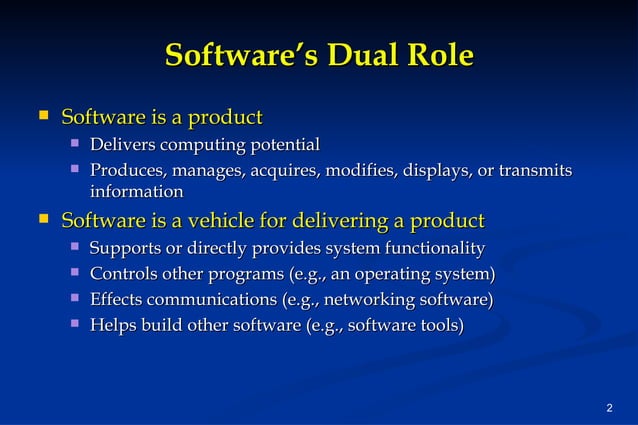 Software's Dual Role

- Software is a product
  - Delivers computing potential
  - Produces, manages, acquires, modifies, displays, or transmits information
- Software is a vehicle for delivering a product
  - Supports or directly provides system functionality
  - Controls other programs (e.g., an operating system)
  - Effects communications (e.g., networking software)
  - Helps build other software (e.g., software tools)

2